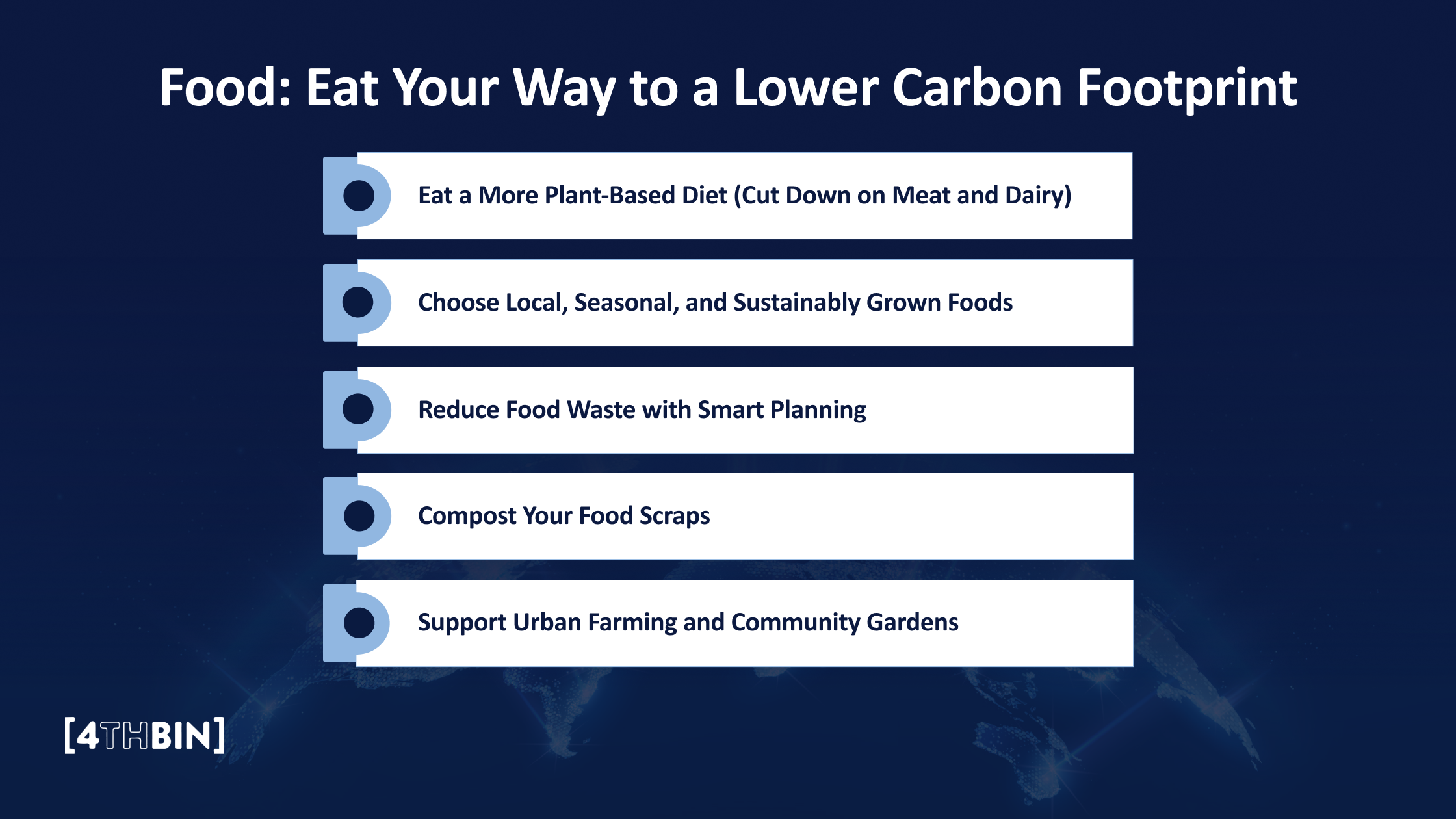 Food: Eat Your Way to a Lower Carbon Footprint

Eat a More Plant-Based Diet (Cut Down on Meat and Dairy)

Choose Local, Seasonal, and Sustainably Grown Foods

Reduce Food Waste with Smart Planning

Compost Your Food Scraps

Support Urban Farming and Community Gardens

[4THBIN]